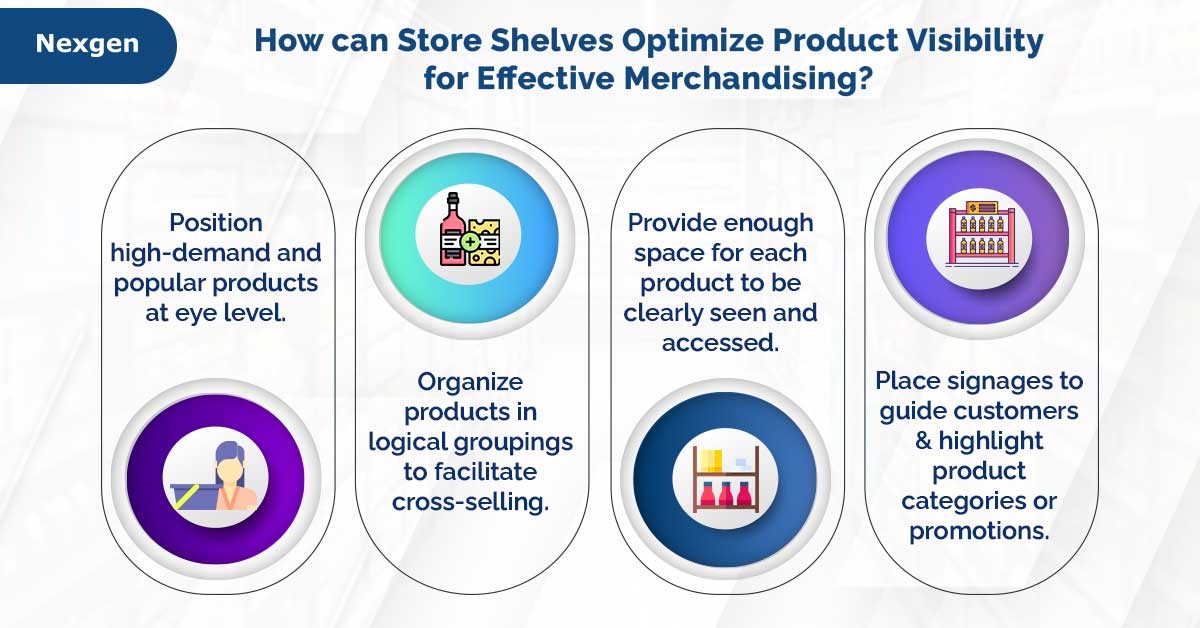 Nexgen

How can Store Shelves Optimize Product Visibility for Effective Merchandising?

Position high-demand and popular products at eye level.

Organize products in logical groupings to facilitate cross-selling.

Provide enough space for each product to be clearly seen and accessed.

Place signages to guide customers & highlight product categories or promotions.